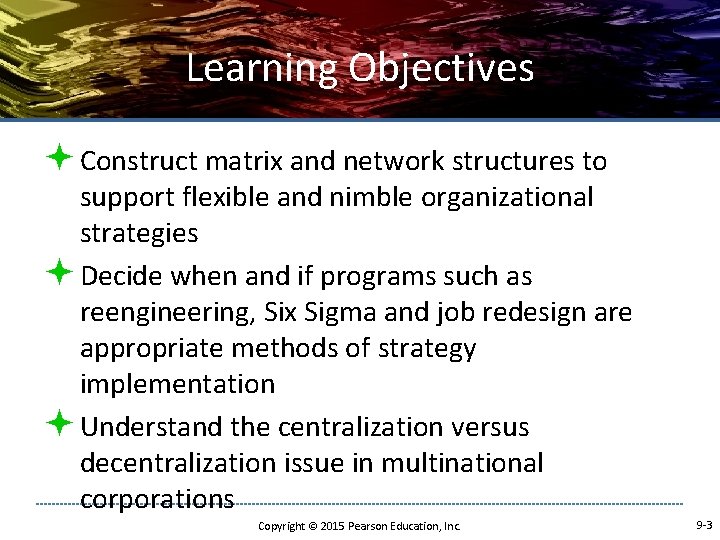 Learning Objectives

Construct matrix and network structures to support flexible and nimble organizational strategies

Decide when and if programs such as reengineering, Six Sigma and job redesign are appropriate methods of strategy implementation

Understand the centralization versus decentralization issue in multinational corporations

Copyright © 2015 Pearson Education, Inc.

9-3